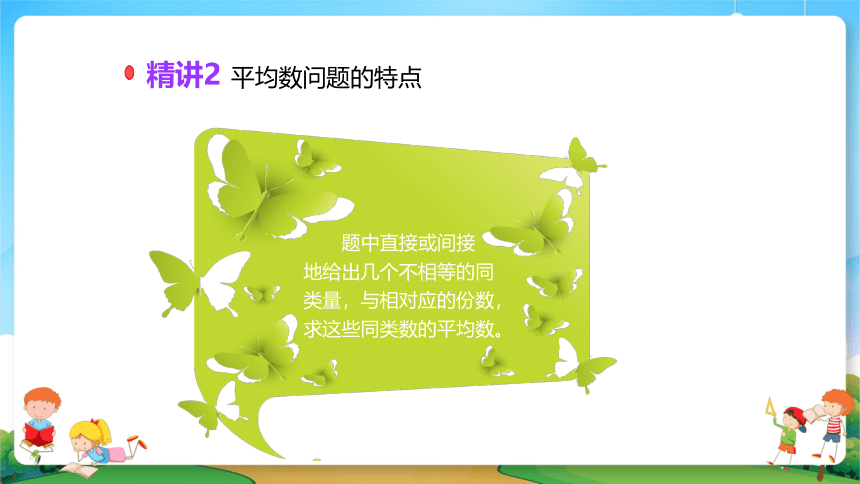 精讲2 平均数问题的特点

题中直接或间接地给出几个不相等的同类量，与相对应的份数，求这些同类数的平均数。